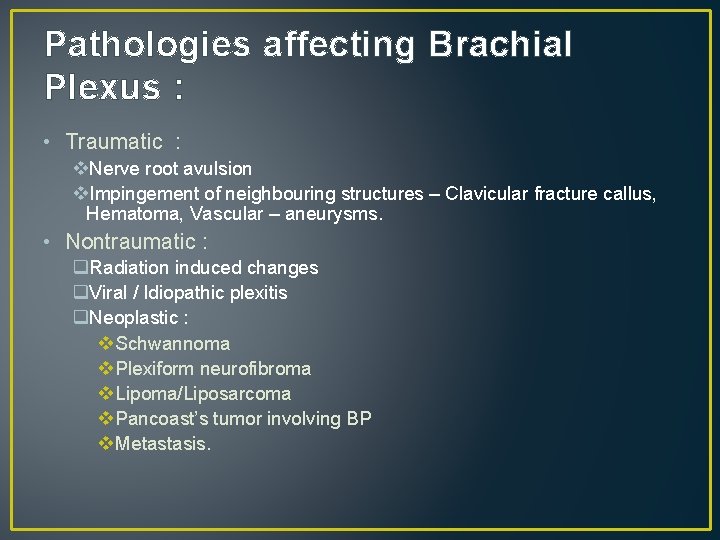 Pathologies affecting Brachial Plexus :

• Traumatic :
❖Nerve root avulsion
❖Impingement of neighbouring structures – Clavicular fracture callus, Hematoma, Vascular – aneurysms.

• Nontraumatic :
❑Radiation induced changes
❑Viral / Idiopathic plexitis
❑Neoplastic :
❖Schwannoma
❖Plexiform neurofibroma
❖Lipoma/Liposarcoma
❖Pancoast's tumor involving BP
❖Metastasis.